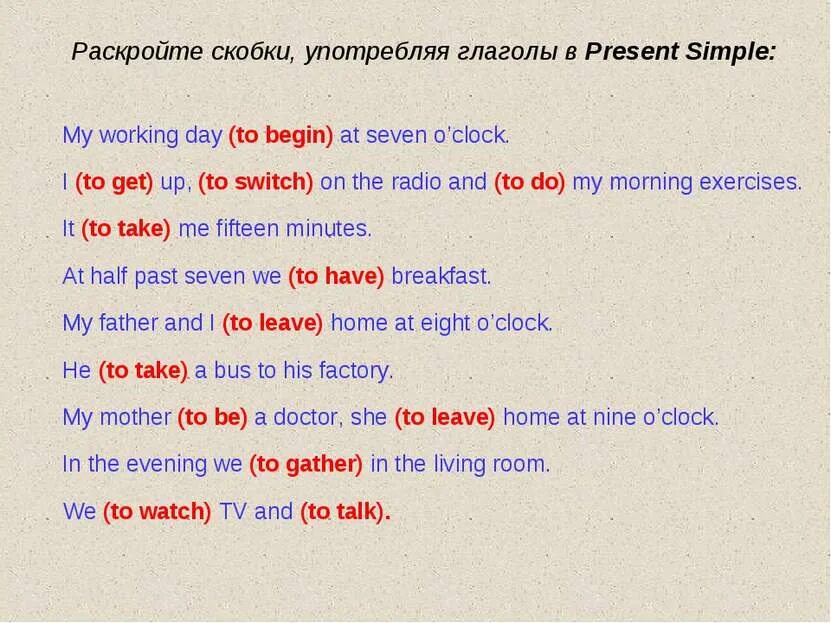 Раскройте скобки, употребляя глаголы в Present Simple:

My working day (to begin) at seven o'clock.

I (to get) up, (to switch) on the radio and (to do) my morning exercises.

It (to take) me fifteen minutes.

At half past seven we (to have) breakfast.

My father and I (to leave) home at eight o'clock.

He (to take) a bus to his factory.

My mother (to be) a doctor, she (to leave) home at nine o'clock.

In the evening we (to gather) in the living room.

We (to watch) TV and (to talk).